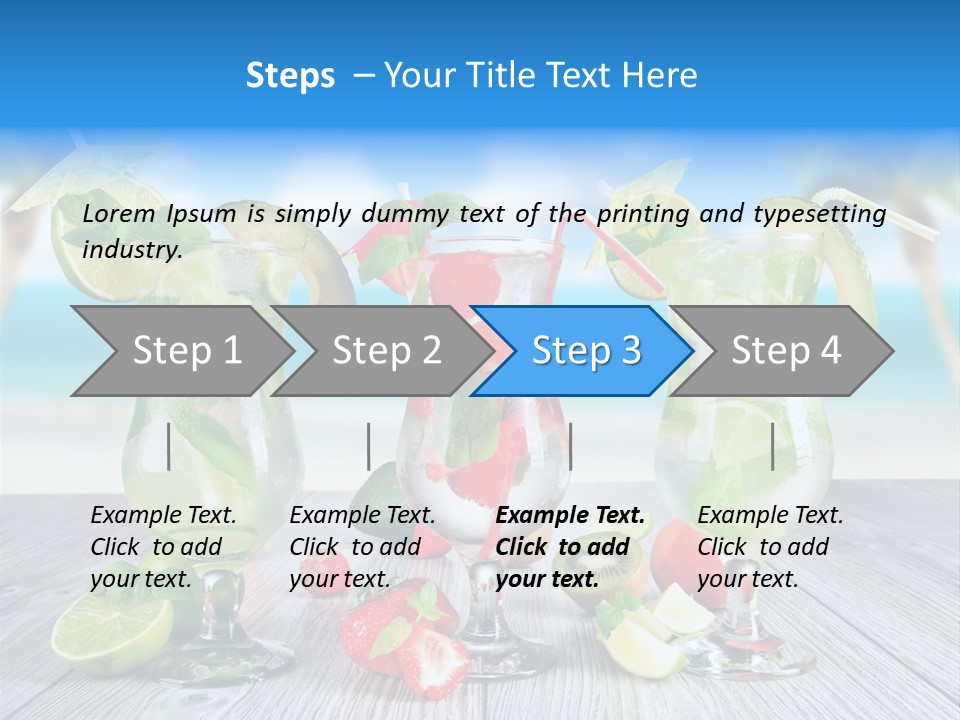 Steps – Your Title Text Here

Lorem Ipsum is simply dummy text of the printing and typesetting industry.

Step 1

Step 2

Step 3

Step 4

Example Text. Click to add your text.

Example Text. Click to add your text.

Example Text. Click to add your text.

Example Text. Click to add your text.